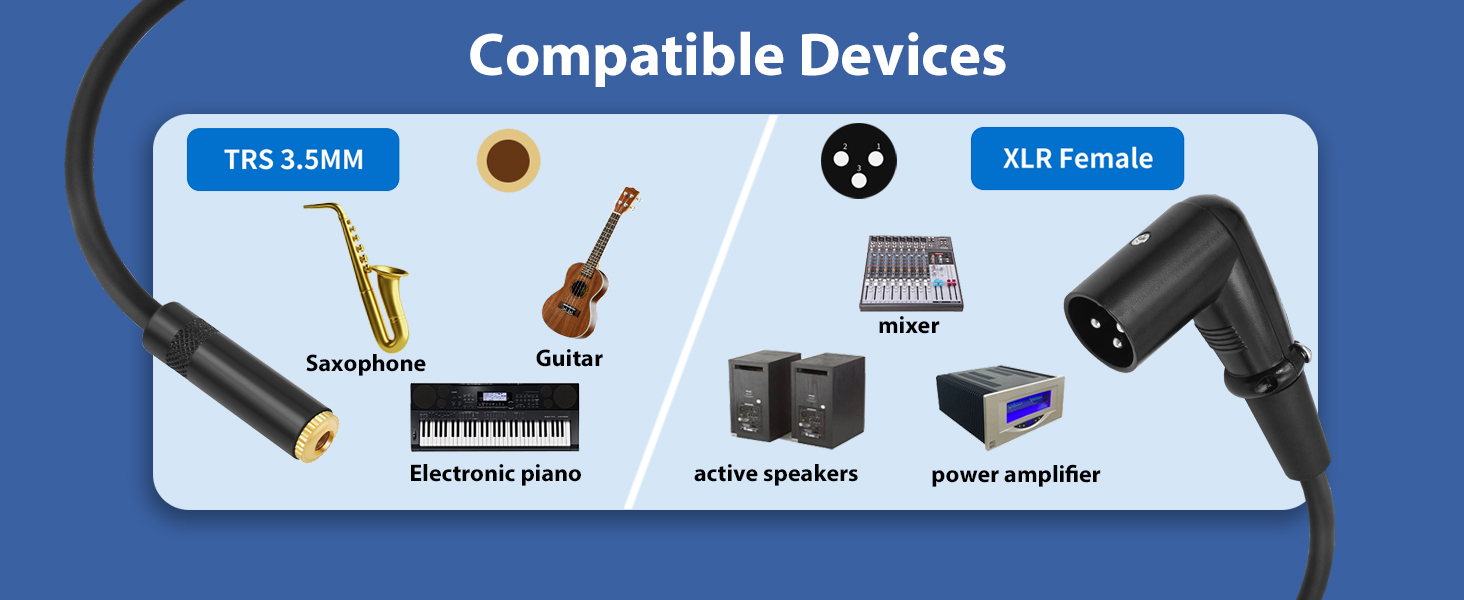 Compatible Devices

TRS 3.5MM

Saxophone

Guitar

Electronic piano

2 1 3

XLR Female

mixer

active speakers

power amplifier